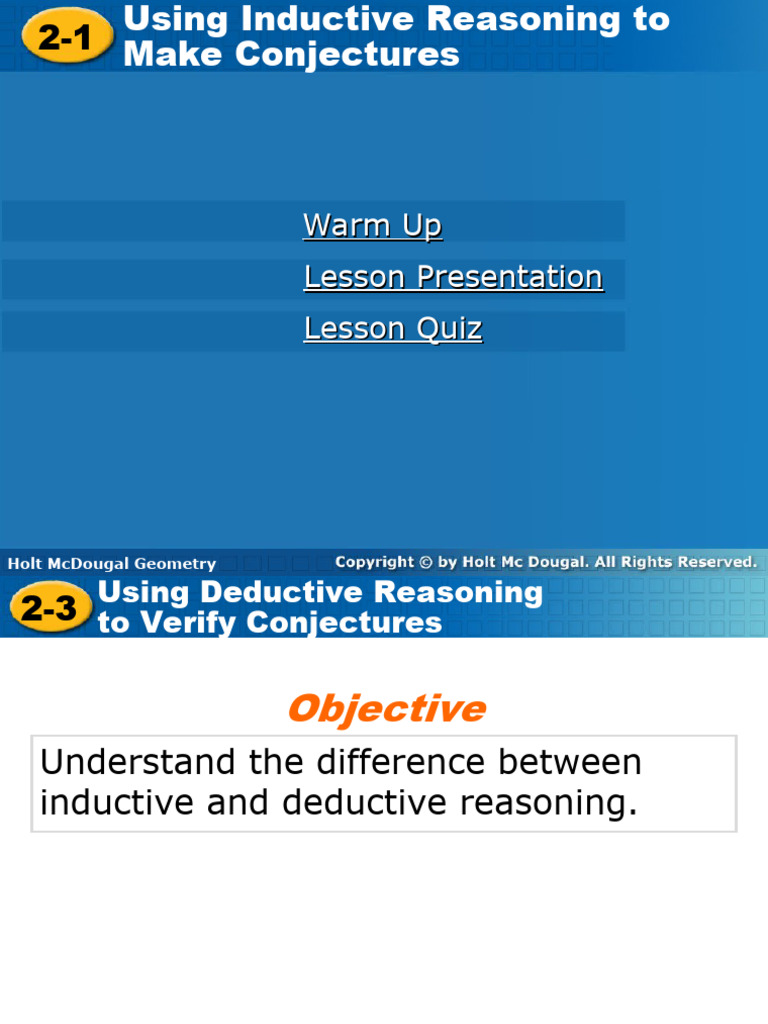 2-1 Using Inductive Reasoning to Make Conjectures

Warm Up
Lesson Presentation
Lesson Quiz

Holt McDougal Geometry
Copyright © by Holt Mc Dougal. All Rights Reserved.

2-3 Using Deductive Reasoning to Verify Conjectures

Objective

Understand the difference between inductive and deductive reasoning.